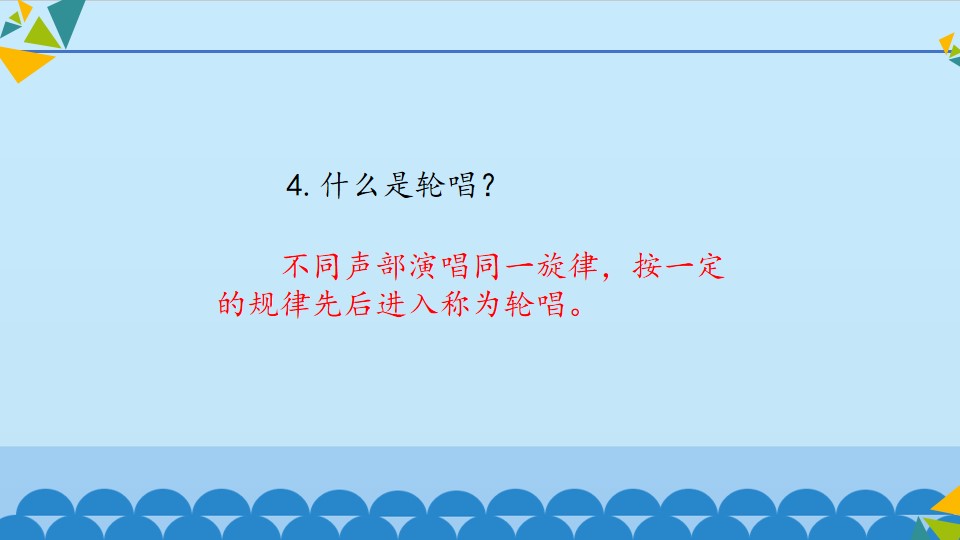 4.什么是轮唱？

不同声部演唱同一旋律，按一定的规律先后进入称为轮唱。